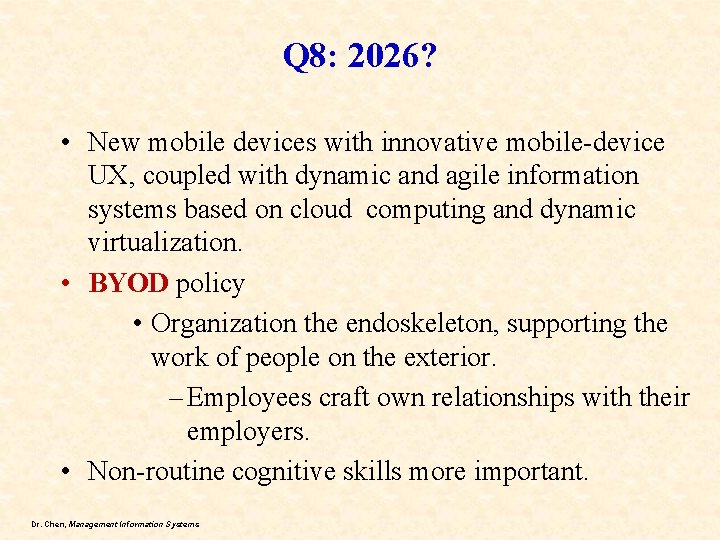 Q8: 2026?

• New mobile devices with innovative mobile-device UX, coupled with dynamic and agile information systems based on cloud computing and dynamic virtualization.
• BYOD policy
  • Organization the endoskeleton, supporting the work of people on the exterior.
    – Employees craft own relationships with their employers.
• Non-routine cognitive skills more important.

Dr. Chen, Management Information Systems